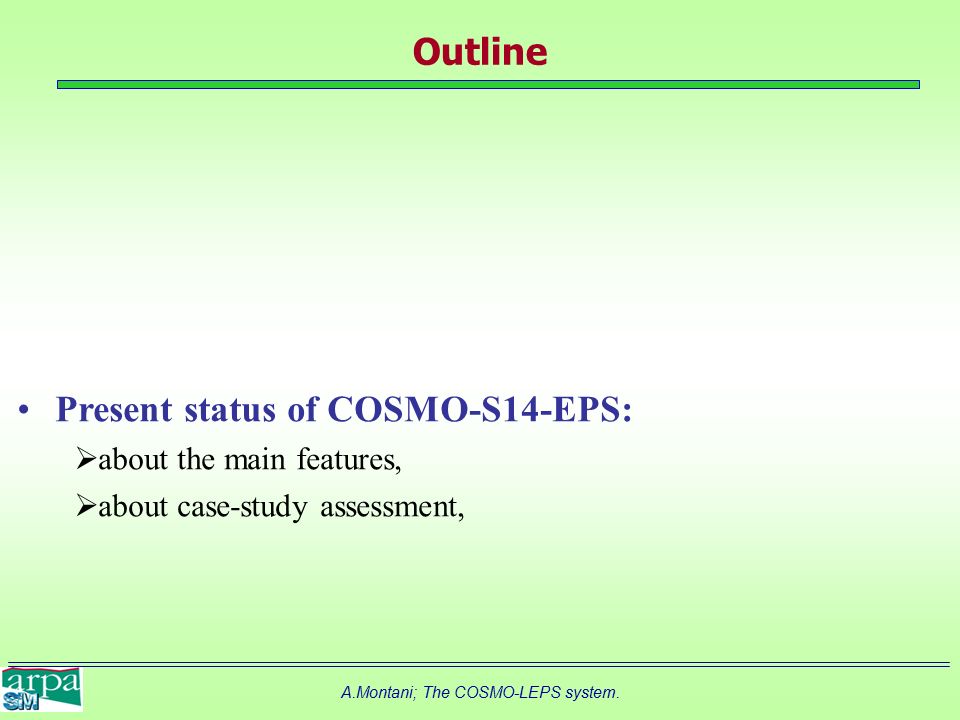 Outline

• Present status of COSMO-S14-EPS:

➢about the main features,

➢about case-study assessment,

arpa SIM

A.Montani; The COSMO-LEPS system.